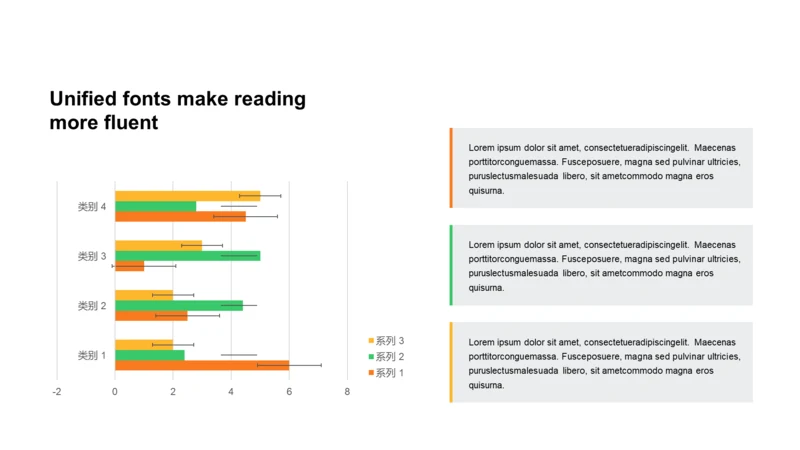 Unified fonts make reading more fluent

类别 4
类别 3
类别 2
类别 1

-2
0
2
4
6
8

系列 3
系列 2
系列 1

Lorem ipsum dolor sit amet, consectetueradipiscingelit. Maecenas porttitorconguemassa. Fusceposuere, magna sed pulvinar ultricies, puruslectusmalesuada libero, sit ametcommodo magna eros quisurna.

Lorem ipsum dolor sit amet, consectetueradipiscingelit. Maecenas porttitorconguemassa. Fusceposuere, magna sed pulvinar ultricies, puruslectusmalesuada libero, sit ametcommodo magna eros quisurna.

Lorem ipsum dolor sit amet, consectetueradipiscingelit. Maecenas porttitorconguemassa. Fusceposuere, magna sed pulvinar ultricies, puruslectusmalesuada libero, sit ametcommodo magna eros quisurna.